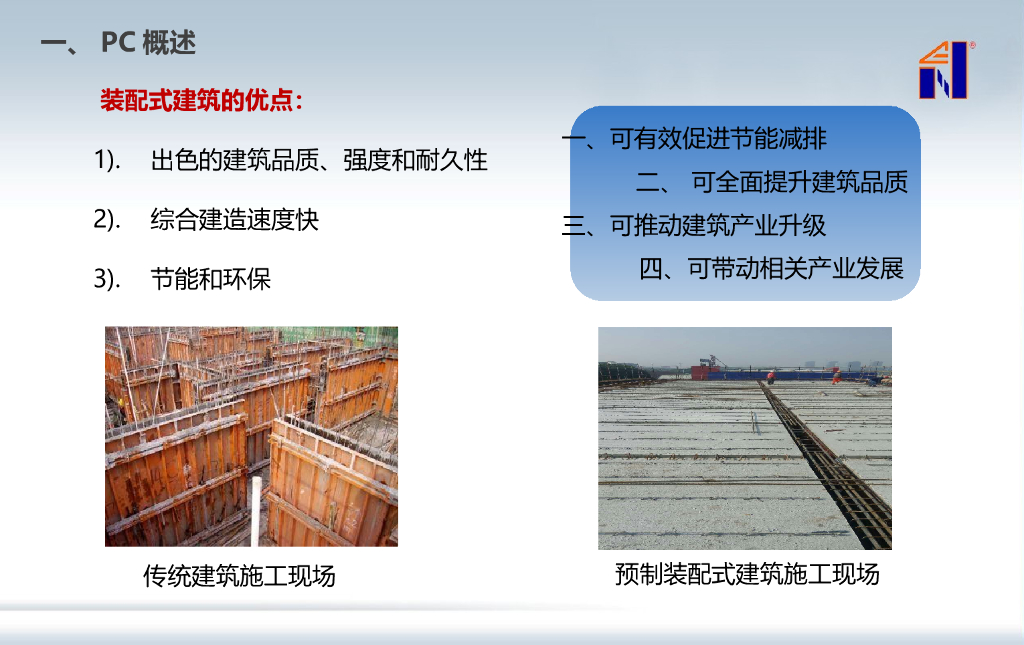 一、 PC 概述

装配式建筑的优点：

1). 出色的建筑品质、强度和耐久性

2). 综合建造速度快

3). 节能和环保

一、可有效促进节能减排

二、 可全面提升建筑品质

三、可推动建筑产业升级

四、可带动相关产业发展

传统建筑施工现场

预制装配式建筑施工现场